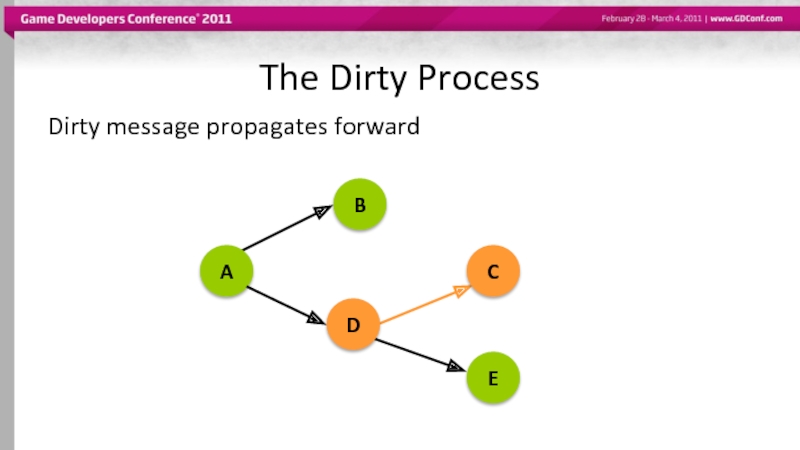 Game Developers Conference® 2011

February 28 - March 4, 2011 | www.GDConf.com

The Dirty Process

Dirty message propagates forward

B

A

C

D

E